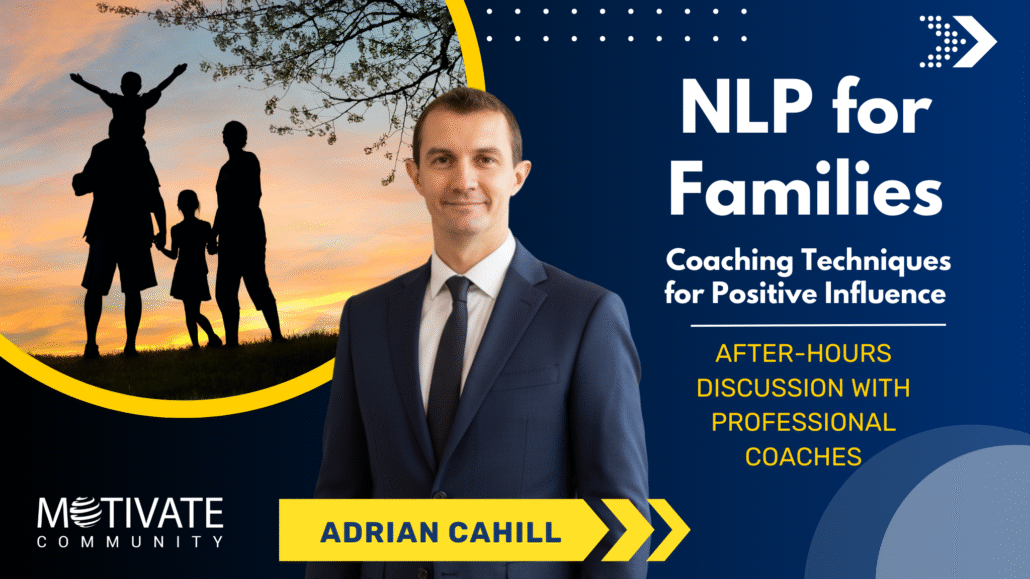 NLP for Families

Coaching Techniques for Positive Influence

AFTER-HOURS DISCUSSION WITH PROFESSIONAL COACHES

MOTIVATE COMMUNITY

ADRIAN CAHILL